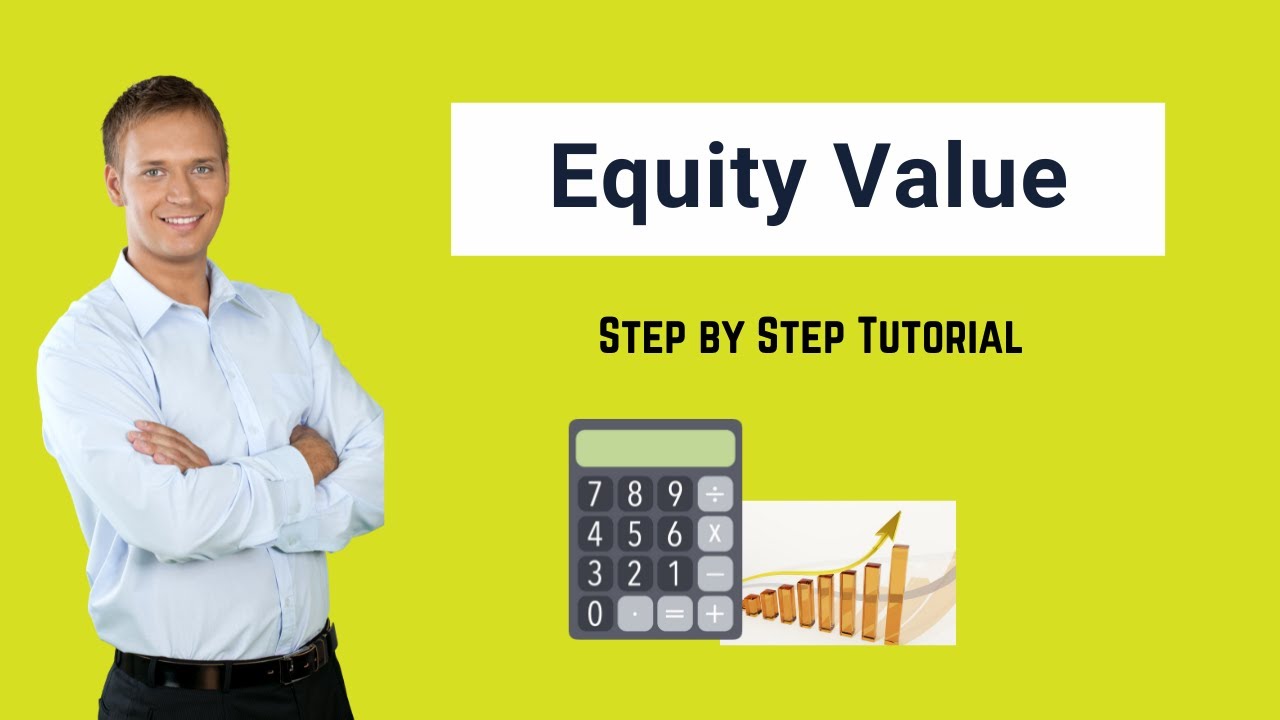 Equity Value

Step by Step Tutorial

7 8 9 ÷
4 5 6 x
3 2 1 −
0 · = +